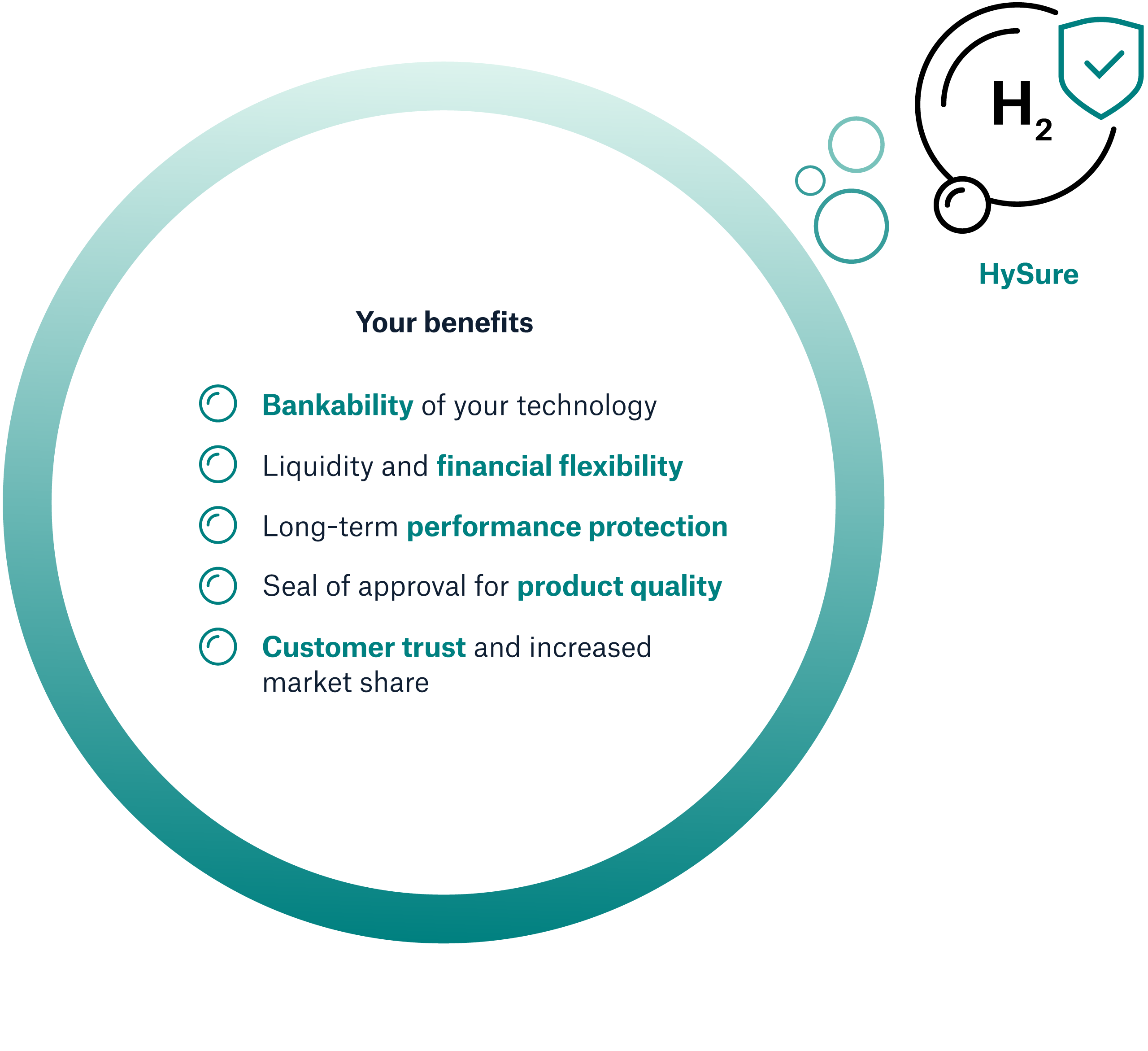 $H_2$

HySure

Your benefits

Bankability of your technology

Liquidity and financial flexibility

Long-term performance protection

Seal of approval for product quality

Customer trust and increased market share